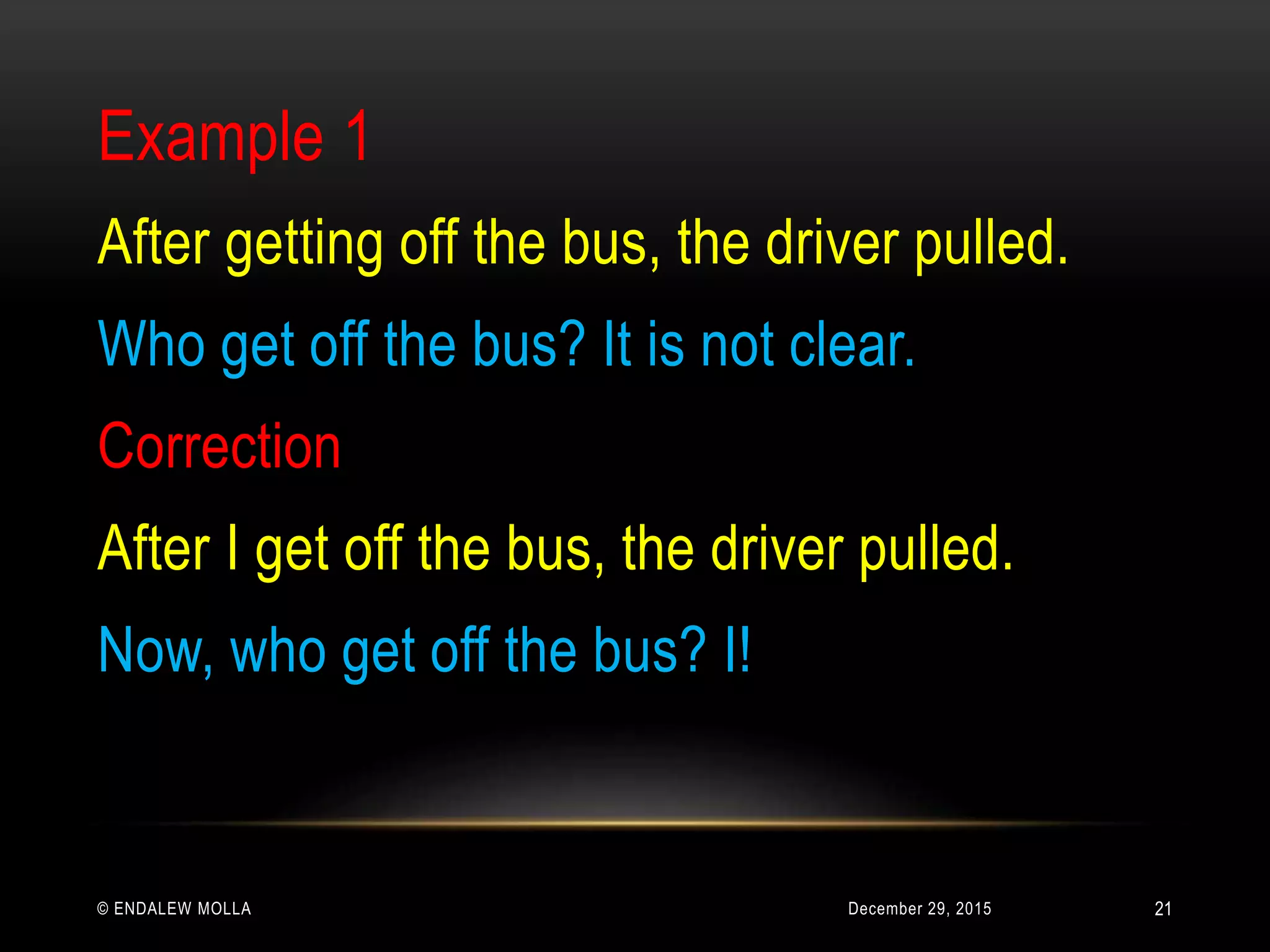 Example 1

After getting off the bus, the driver pulled.

Who get off the bus? It is not clear.

Correction

After I get off the bus, the driver pulled.

Now, who get off the bus? I!

© ENDALEW MOLLA

December 29, 2015

21